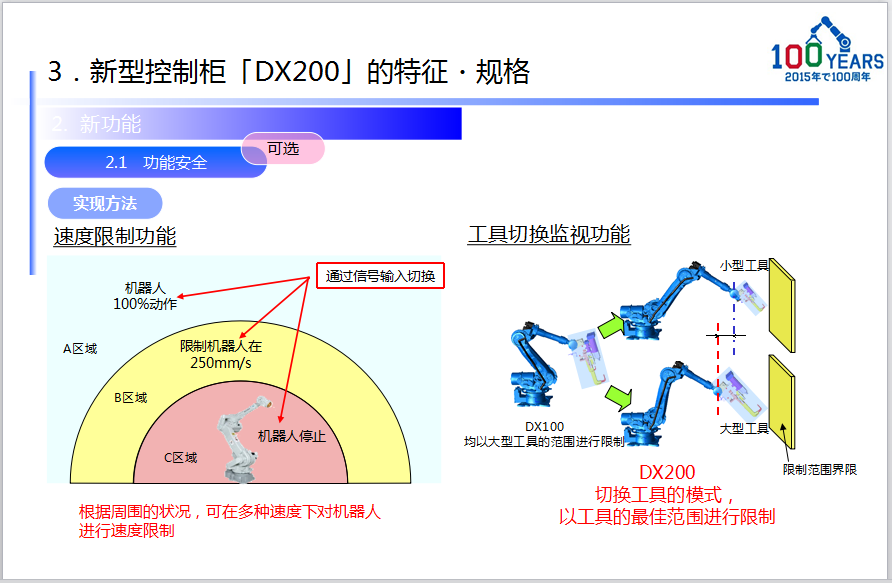 3．新型控制柜「DX200」的特征・规格

100 YEARS
2015年で100周年

2. 新功能

2.1 功能安全

可选

实现方法

速度限制功能

通过信号输入切换

机器人
100%动作

A区域

限制机器人在
250mm/s

B区域

机器人停止

C区域

根据周围的状况，可在多种速度下对机器人进行速度限制

工具切换监视功能

小型工具

大型工具

DX100
均以大型工具的范围进行限制

限制范围界限

DX200
切换工具的模式，
以工具的最佳范围进行限制